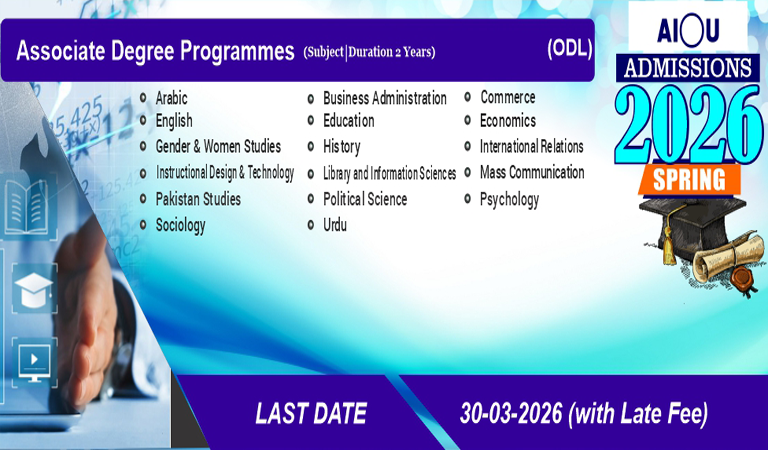 Associate Degree Programmes (Subject|Duration 2 Years) (ODL)

AIOU
ADMISSIONS
2026
SPRING

- Arabic
- English
- Gender & Women Studies
- Instructional Design & Technology
- Pakistan Studies
- Sociology

- Business Administration
- Education
- History
- Library and Information Sciences
- Political Science
- Urdu

- Commerce
- Economics
- International Relations
- Mass Communication
- Psychology

LAST DATE 30-03-2026 (with Late Fee)